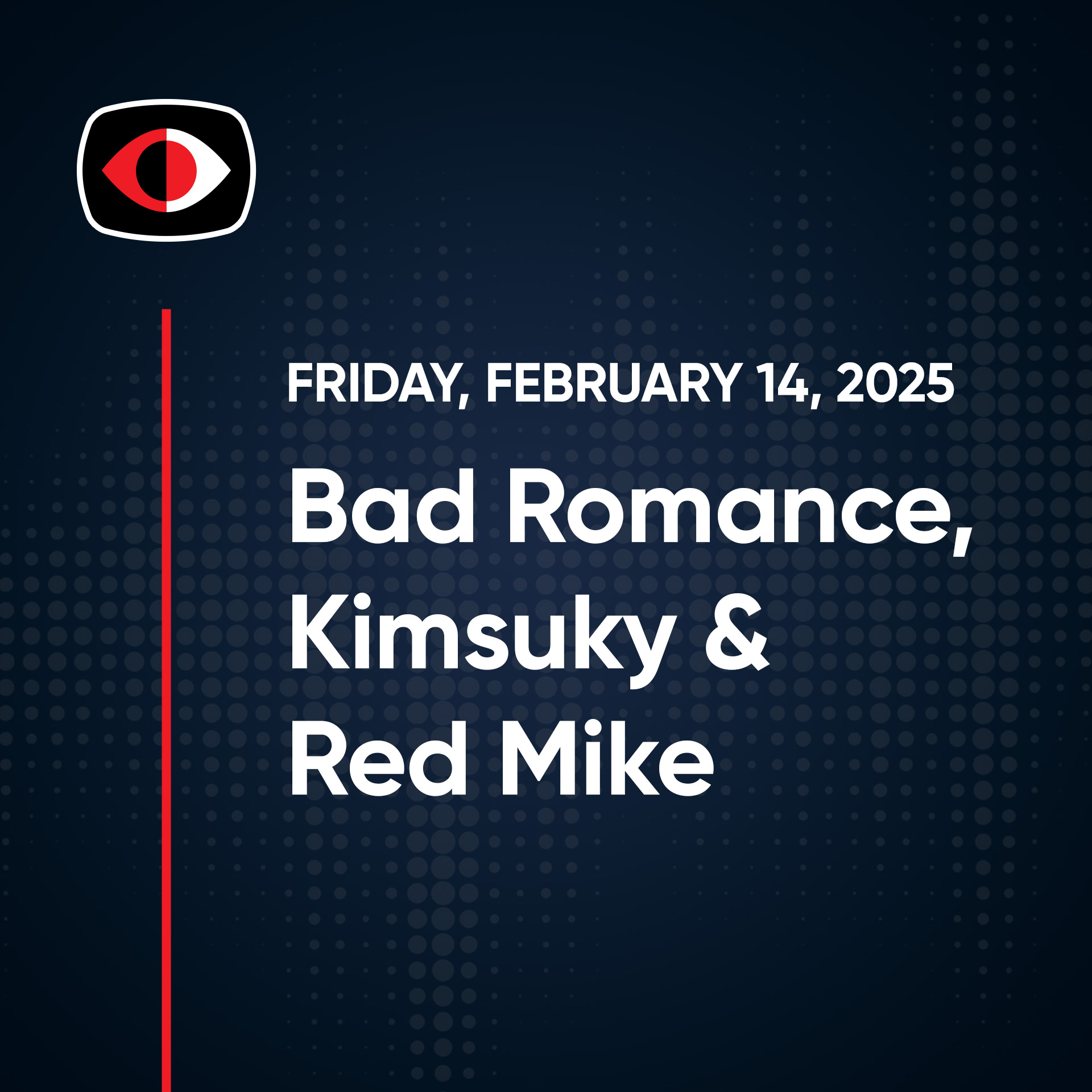 FRIDAY, FEBRUARY 14, 2025

Bad Romance, Kimsuky & Red Mike